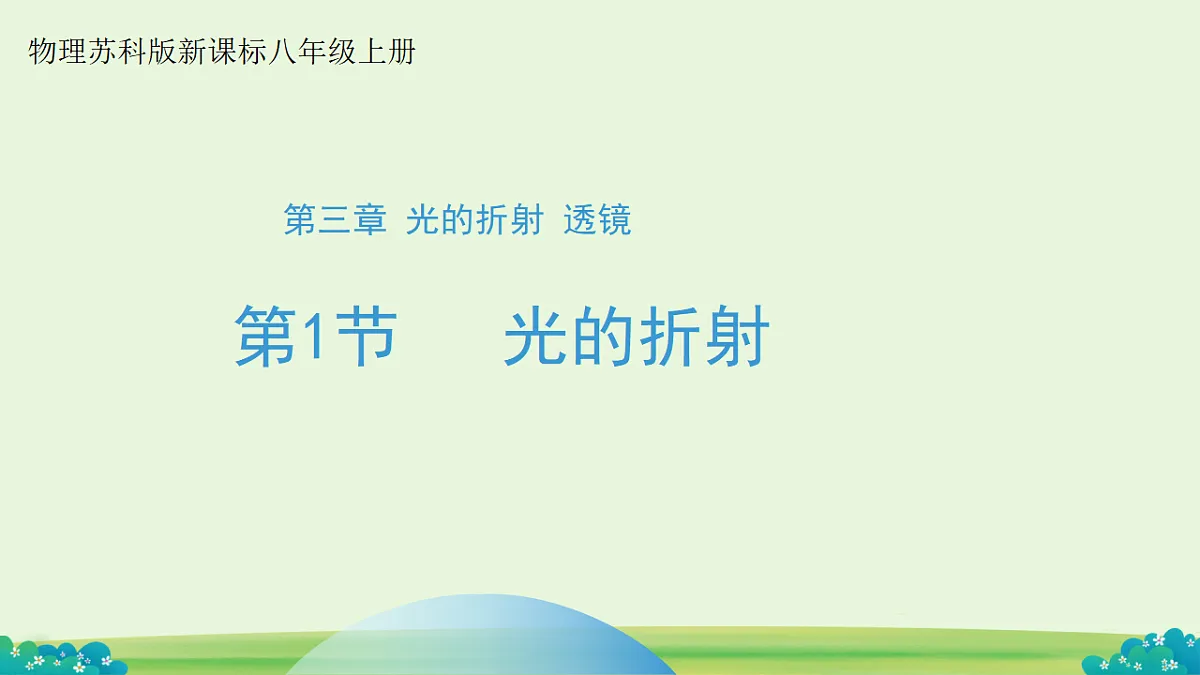 物理苏科版新课标八年级上册

第三章 光的折射 透镜

第1节 光的折射